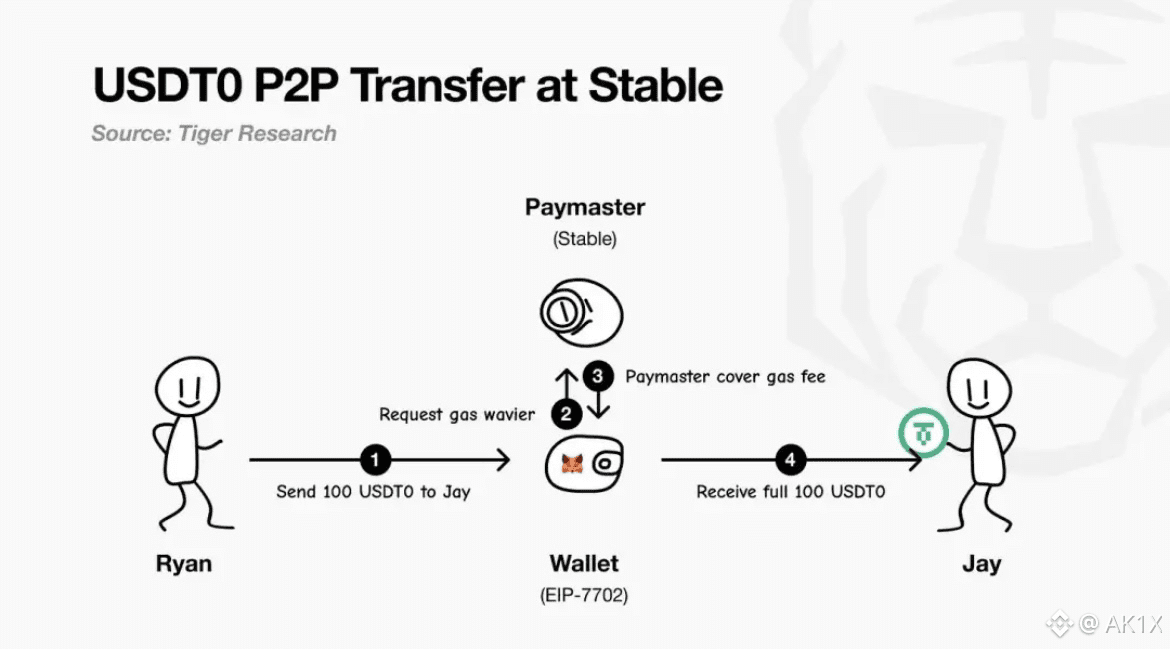 USDT0 P2P Transfer at Stable

Source: Tiger Research

Paymaster
(Stable)

3 Paymaster cover gas fee

Request gas wavier 2

1
Send 100 USDT0 to Jay

4
Receive full 100 USDT0

Ryan

Wallet
(EIP-7702)

Jay

@ AK1X